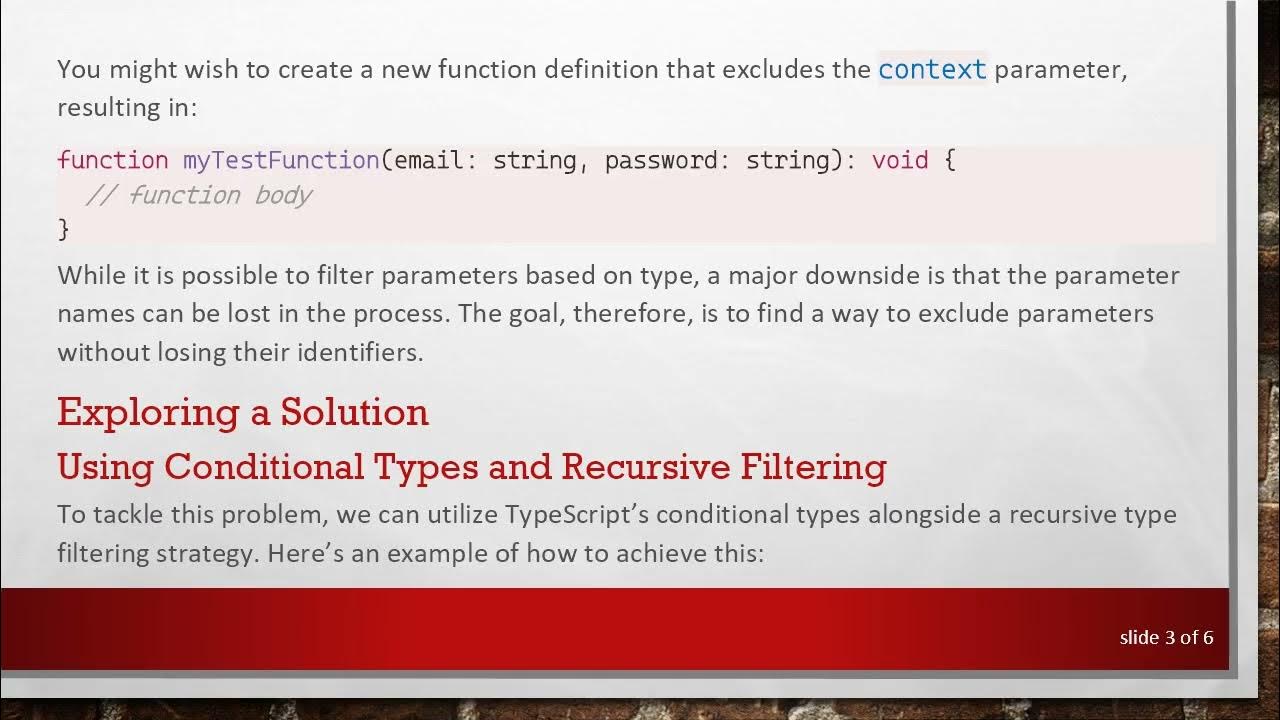 You might wish to create a new function definition that excludes the context parameter, resulting in:

function myTestFunction(email: string, password: string): void {
  // function body
}

While it is possible to filter parameters based on type, a major downside is that the parameter names can be lost in the process. The goal, therefore, is to find a way to exclude parameters without losing their identifiers.

Exploring a Solution

Using Conditional Types and Recursive Filtering

To tackle this problem, we can utilize TypeScript's conditional types alongside a recursive type filtering strategy. Here's an example of how to achieve this:

slide 3 of 6